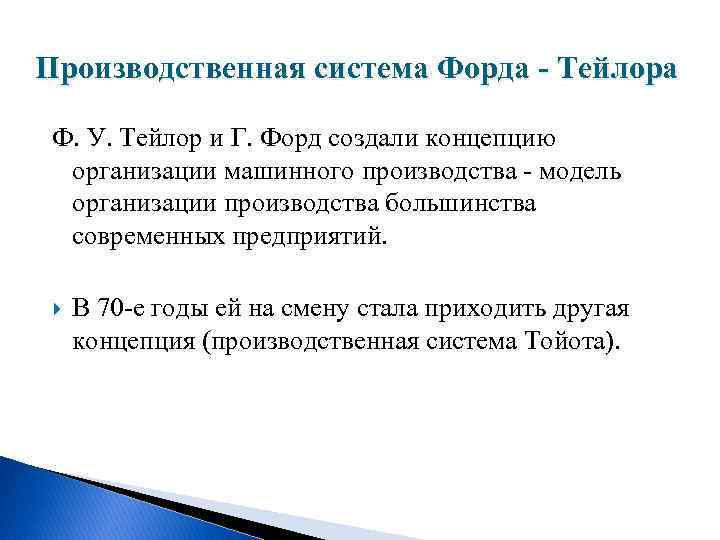 Производственная система Форда - Тейлора

Ф. У. Тейлор и Г. Форд создали концепцию организации машинного производства - модель организации производства большинства современных предприятий.

В 70-е годы ей на смену стала приходить другая концепция (производственная система Тойота).